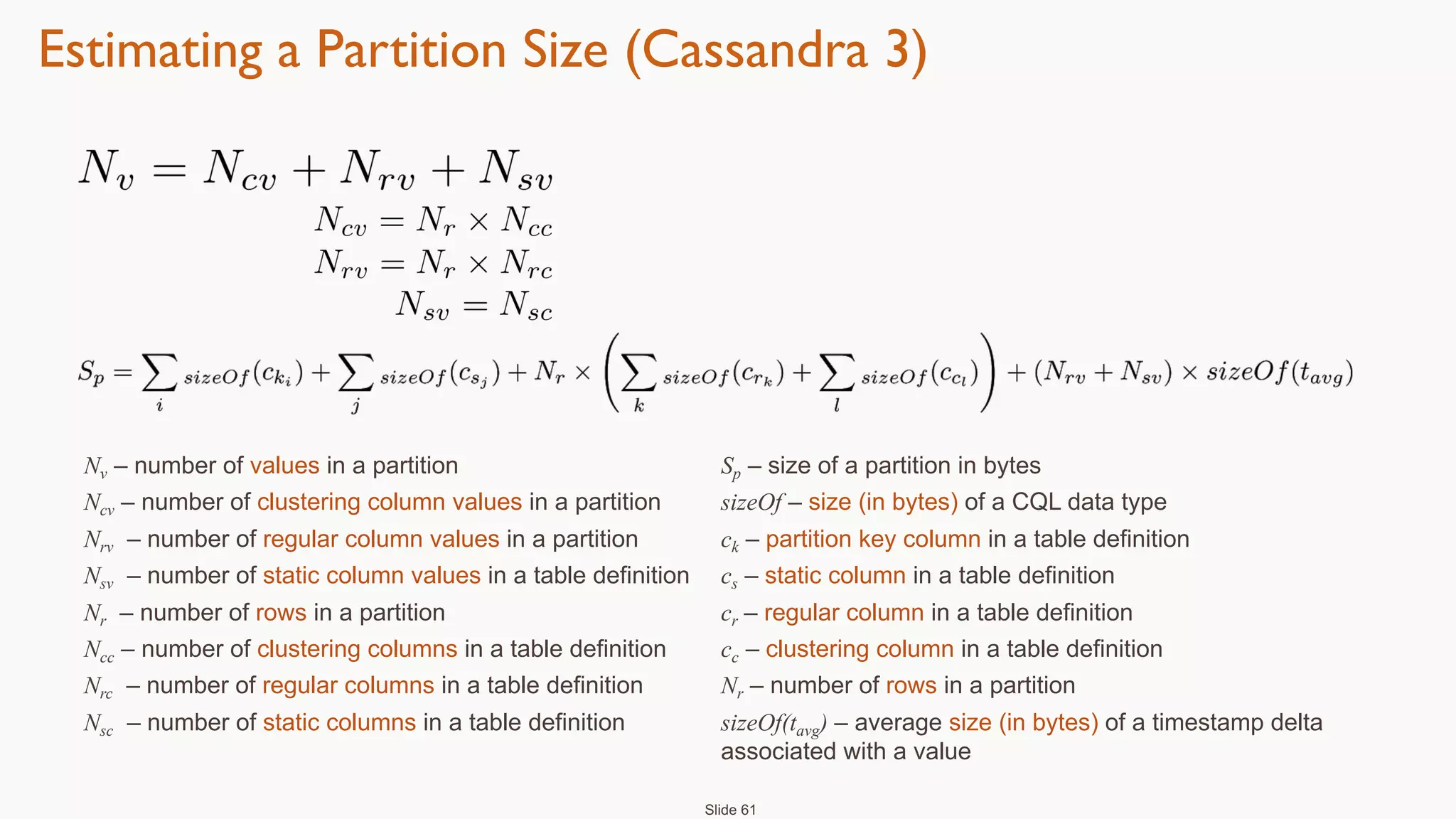 Estimating a Partition Size (Cassandra 3)

$N_v = N_{cv} + N_{rv} + N_{sv}$

$N_{cv} = N_r \times N_{cc}$

$N_{rv} = N_r \times N_{rc}$

$N_{sv} = N_{sc}$

$S_p = \sum_i sizeOf(c_{k_i}) + \sum_j sizeOf(c_{s_j}) + N_r \times \left( \sum_k sizeOf(c_{r_k}) + \sum_l sizeOf(c_{c_l}) \right) + (N_{rv} + N_{sv}) \times sizeOf(t_{avg})$

$N_v$ – number of values in a partition

$N_{cv}$ – number of clustering column values in a partition

$N_{rv}$ – number of regular column values in a partition

$N_{sv}$ – number of static column values in a table definition

$N_r$ – number of rows in a partition

$N_{cc}$ – number of clustering columns in a table definition

$N_{rc}$ – number of regular columns in a table definition

$N_{sc}$ – number of static columns in a table definition

$S_p$ – size of a partition in bytes

$sizeOf$ – size (in bytes) of a CQL data type

$c_k$ – partition key column in a table definition

$c_s$ – static column in a table definition

$c_r$ – regular column in a table definition

$c_c$ – clustering column in a table definition

$N_r$ – number of rows in a partition

$sizeOf(t_{avg})$ – average size (in bytes) of a timestamp delta associated with a value

Slide 61